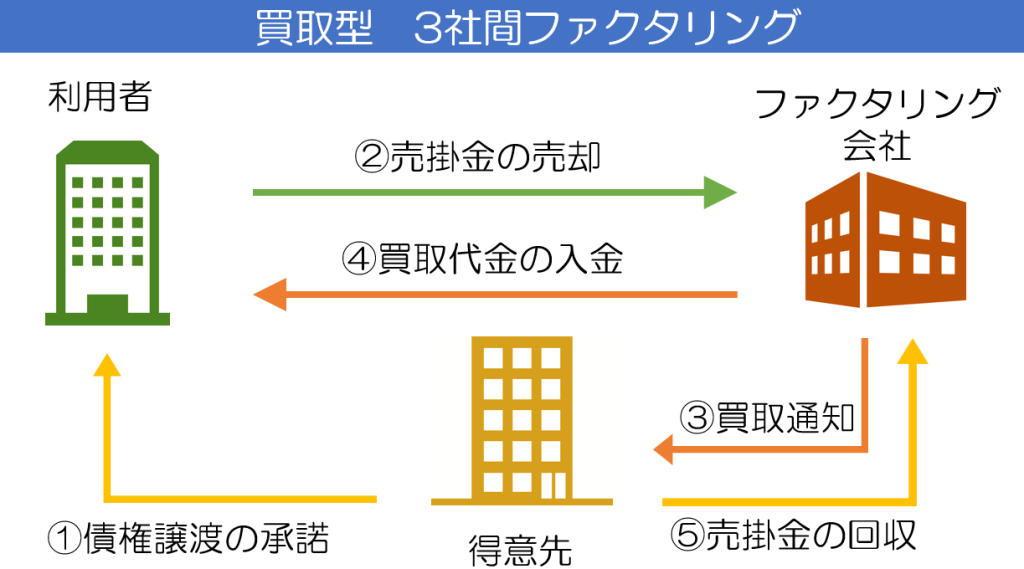 買取型　3社間ファクタリング

利用者

ファクタリング会社

②売掛金の売却

④買取代金の入金

③買取通知

①債権譲渡の承諾

得意先

⑤売掛金の回収